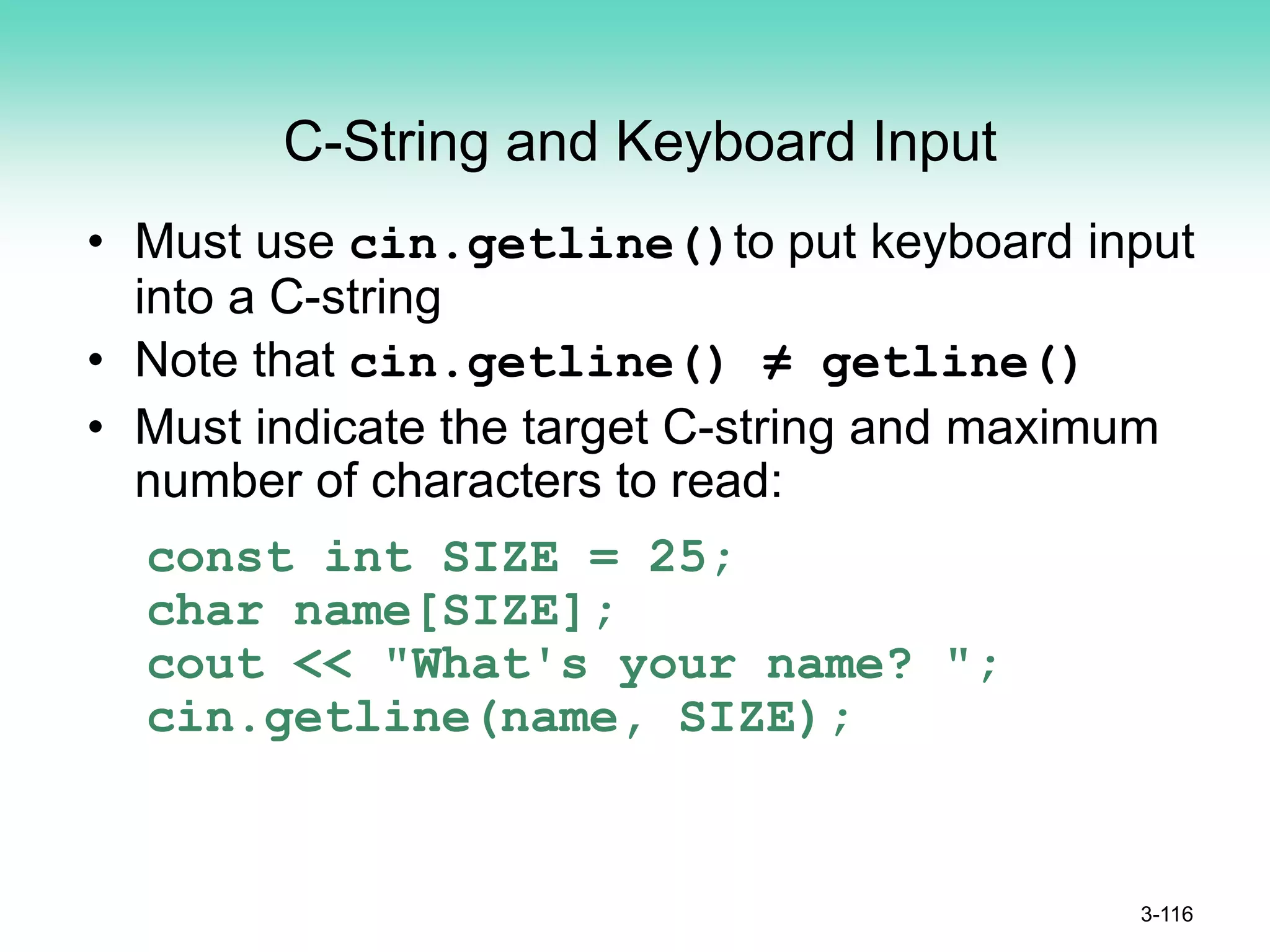 C-String and Keyboard Input

• Must use cin.getline() to put keyboard input into a C-string

• Note that cin.getline() ≠ getline()

• Must indicate the target C-string and maximum number of characters to read:

const int SIZE = 25;
char name[SIZE];
cout << "What's your name? ";
cin.getline(name, SIZE);

3-116